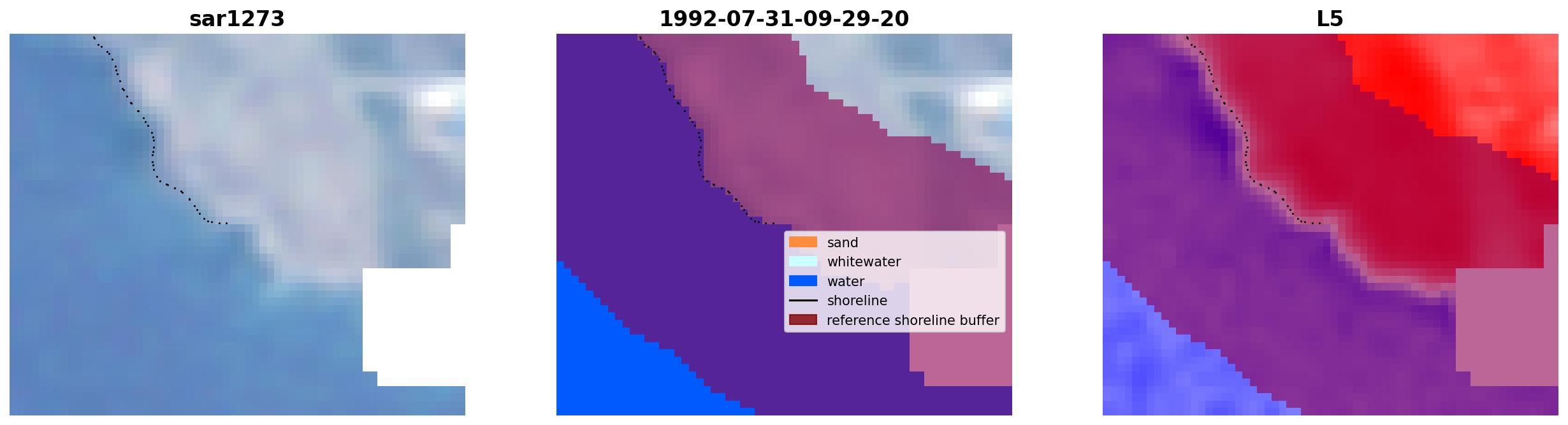 sar1273

1992-07-31-09-29-20

sand
whitewater
water
shoreline
reference shoreline buffer

L5